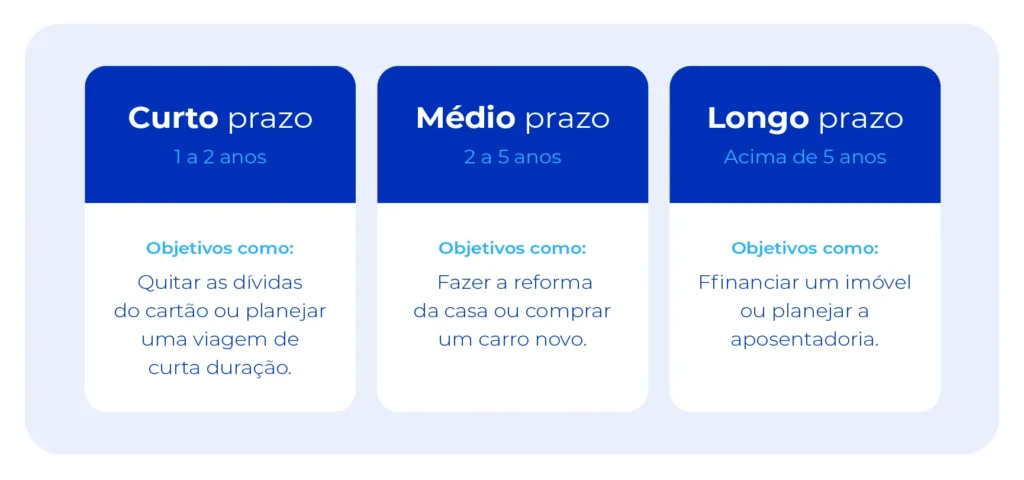 Curto prazo
1 a 2 anos

Objetivos como:
Quitar as dívidas do cartão ou planejar uma viagem de curta duração.

Médio prazo
2 a 5 anos

Objetivos como:
Fazer a reforma da casa ou comprar um carro novo.

Longo prazo
Acima de 5 anos

Objetivos como:
Ffinanciar um imóvel ou planejar a aposentadoria.